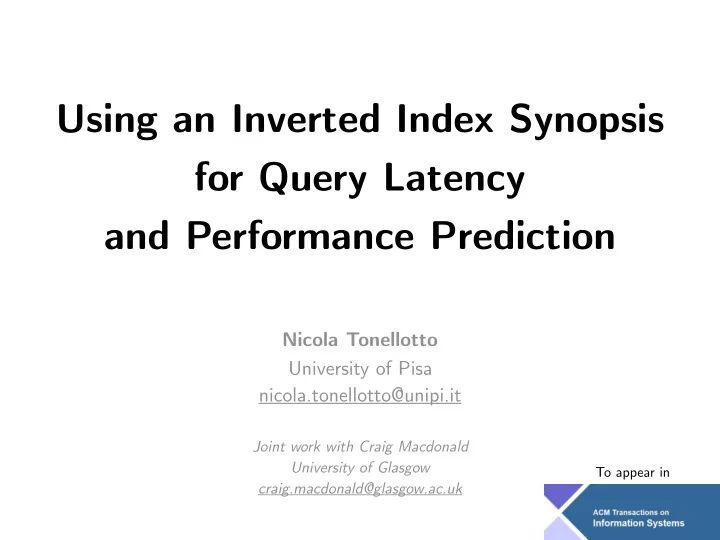 Using an Inverted Index Synopsis for Query Latency and Performance Prediction

Nicola Tonellotto
University of Pisa
nicola.tonellotto@unipi.it

Joint work with Craig Macdonald
University of Glasgow
craig.macdonald@glasgow.ac.uk

To appear in

ACM Transactions on
Information Systems